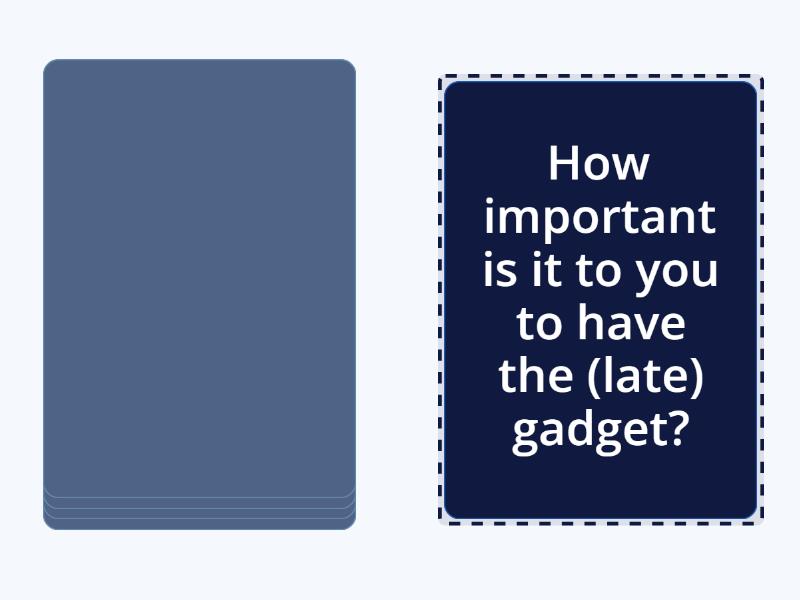 How important is it to you to have the (late) gadget?